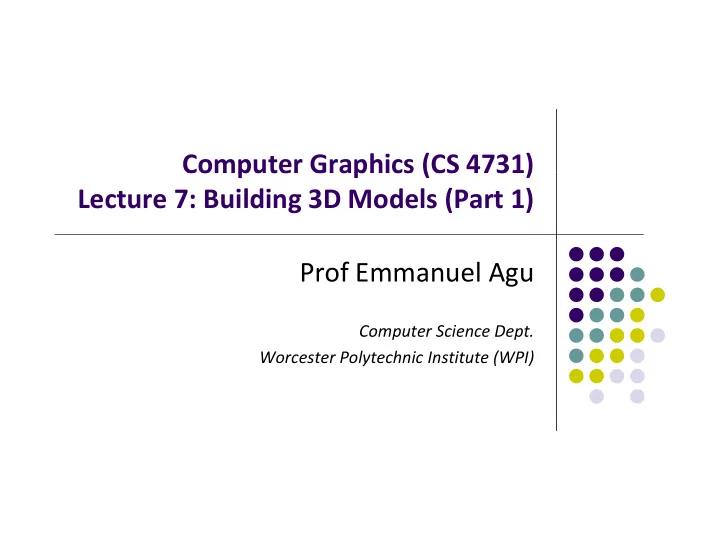 Computer Graphics (CS 4731)
Lecture 7: Building 3D Models (Part 1)

Prof Emmanuel Agu

Computer Science Dept.
Worcester Polytechnic Institute (WPI)